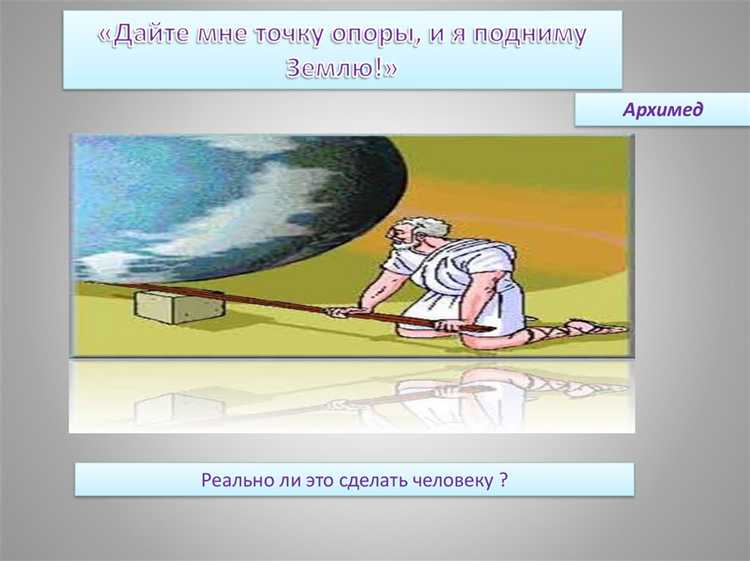 «Дайте мне точку опоры, и я подниму Землю!»

Архимед

Реально ли это сделать человеку ?